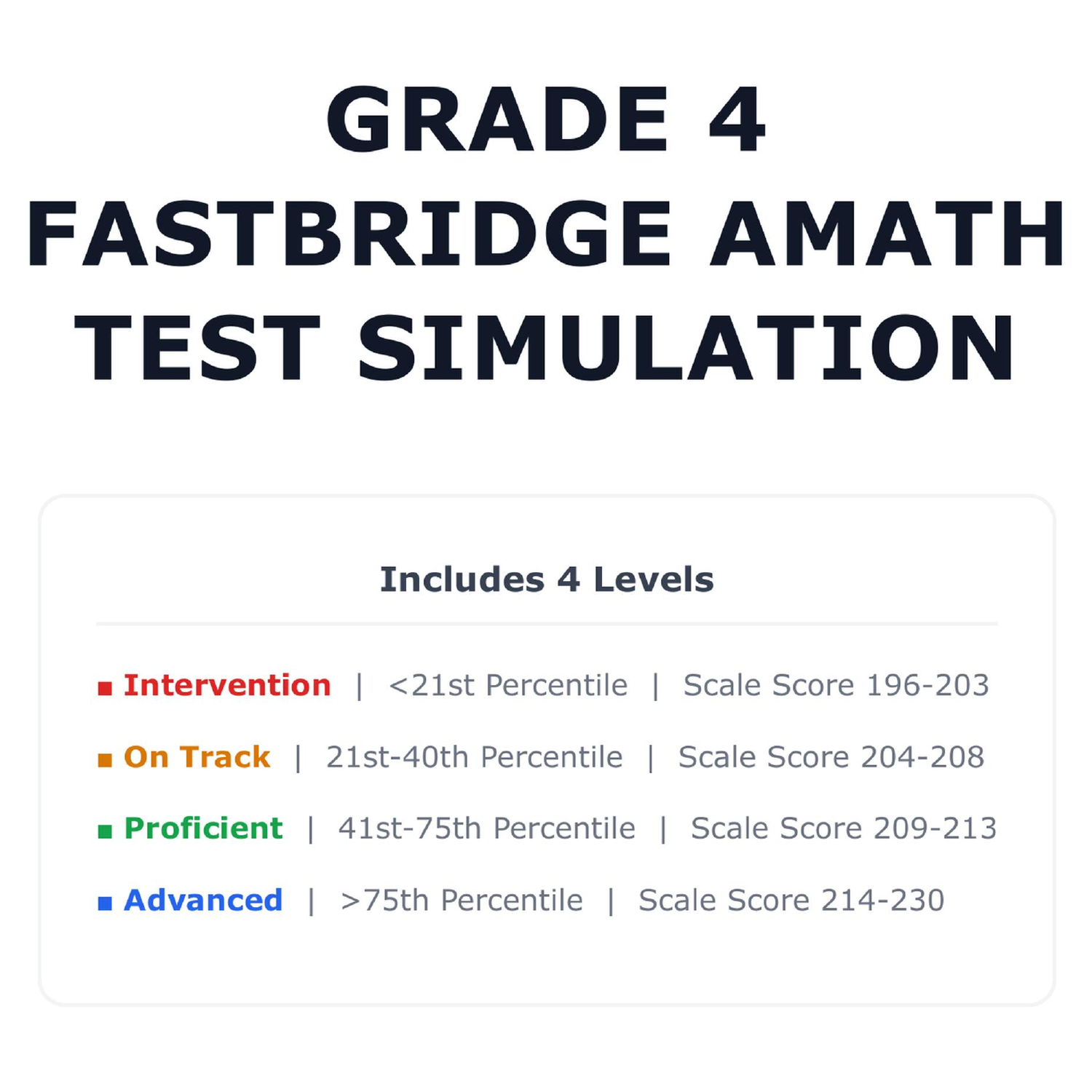 GRADE 4
FASTBRIDGE AMATH
TEST SIMULATION

Includes 4 Levels

■ Intervention | <21st Percentile | Scale Score 196-203

■ On Track | 21st-40th Percentile | Scale Score 204-208

■ Proficient | 41st-75th Percentile | Scale Score 209-213

■ Advanced | >75th Percentile | Scale Score 214-230